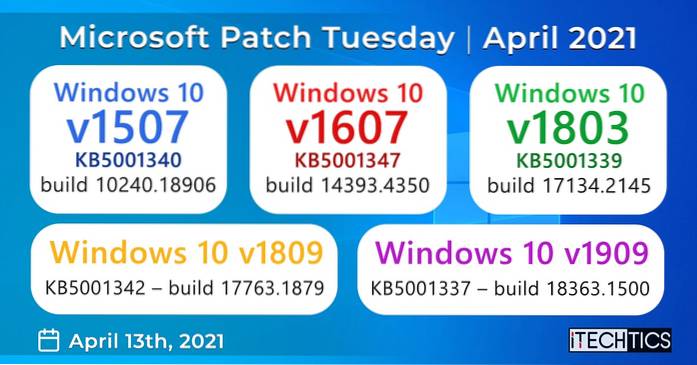 Microsoft Patch Tuesday | April 2021

Windows 10
v1507
KB5001340
build 10240.18906

Windows 10
v1607
KB5001347
build 14393.4350

Windows 10
v1803
KB5001339
build 17134.2145

Windows 10 v1809
KB5001342 – build 17763.1879

Windows 10 v1909
KB5001337 – build 18363.1500

April 13th, 2021

iTECHTICS